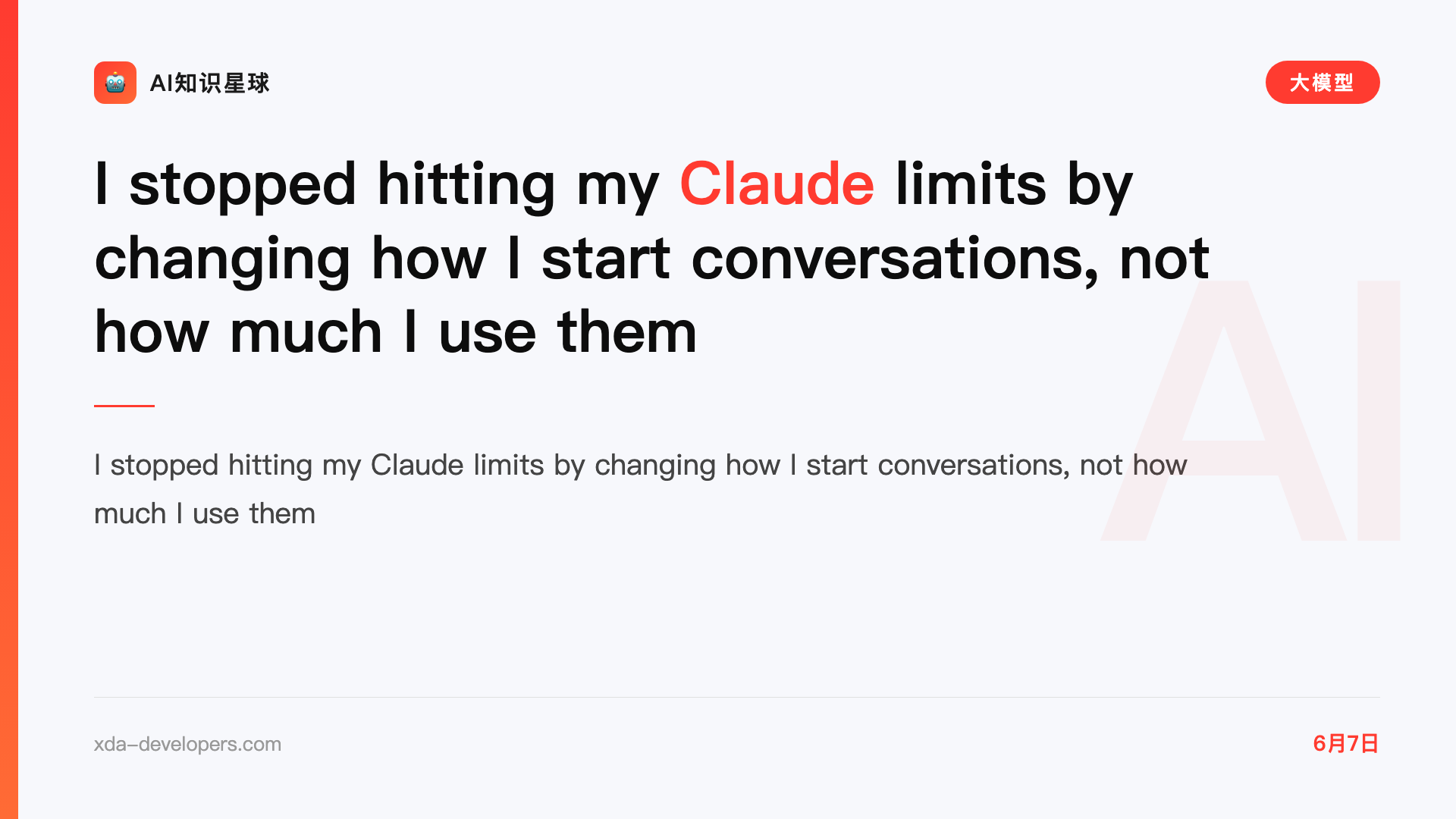 AI知识星球

大模型

I stopped hitting my Claude limits by changing how I start conversations, not how much I use them

I stopped hitting my Claude limits by changing how I start conversations, not how much I use them

AI

xda-developers.com

6月7日